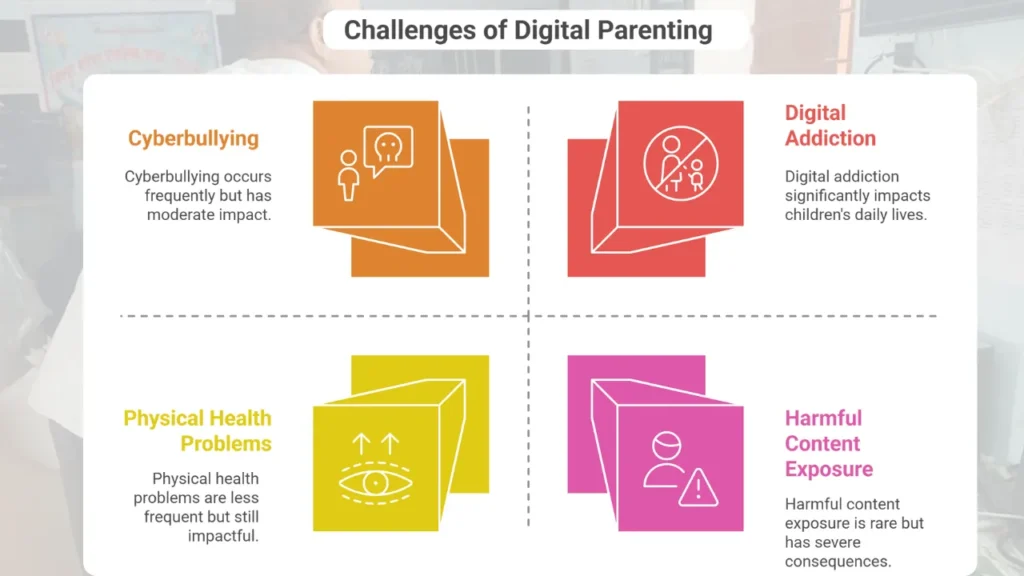 Challenges of Digital Parenting

Cyberbullying

Cyberbullying occurs frequently but has moderate impact.

Digital Addiction

Digital addiction significantly impacts children's daily lives.

Physical Health Problems

Physical health problems are less frequent but still impactful.

Harmful Content Exposure

Harmful content exposure is rare but has severe consequences.